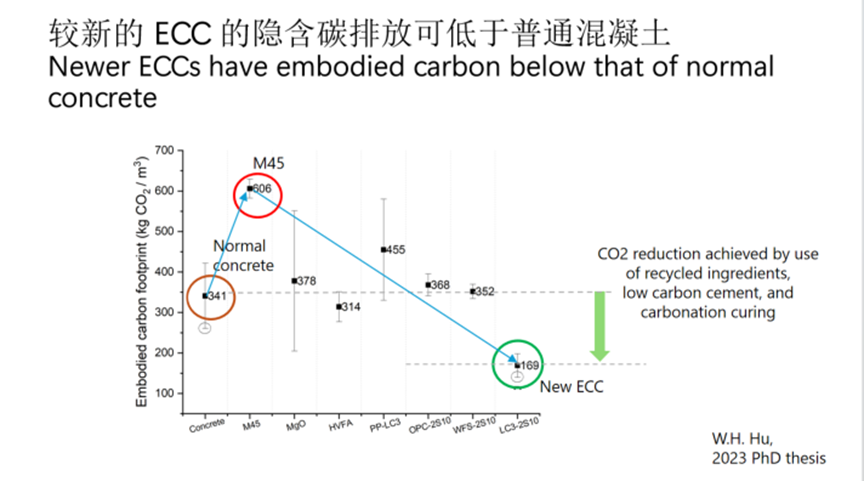 较新的 ECC 的隐含碳排放可低于普通混凝土
Newer ECCs have embodied carbon below that of normal concrete

Embodied carbon footprint (kg $CO_2$ / $m^3$)
700
600
500
400
300
200
100

M45
606
Normal concrete
341
378
314
455
368
352
169
New ECC

Concrete
M45
MgO
HVFA
PP-LC3
OPC-2S10
WFS-2S10
LC3-2S10

CO2 reduction achieved by use of recycled ingredients, low carbon cement, and carbonation curing

W.H. Hu,
2023 PhD thesis